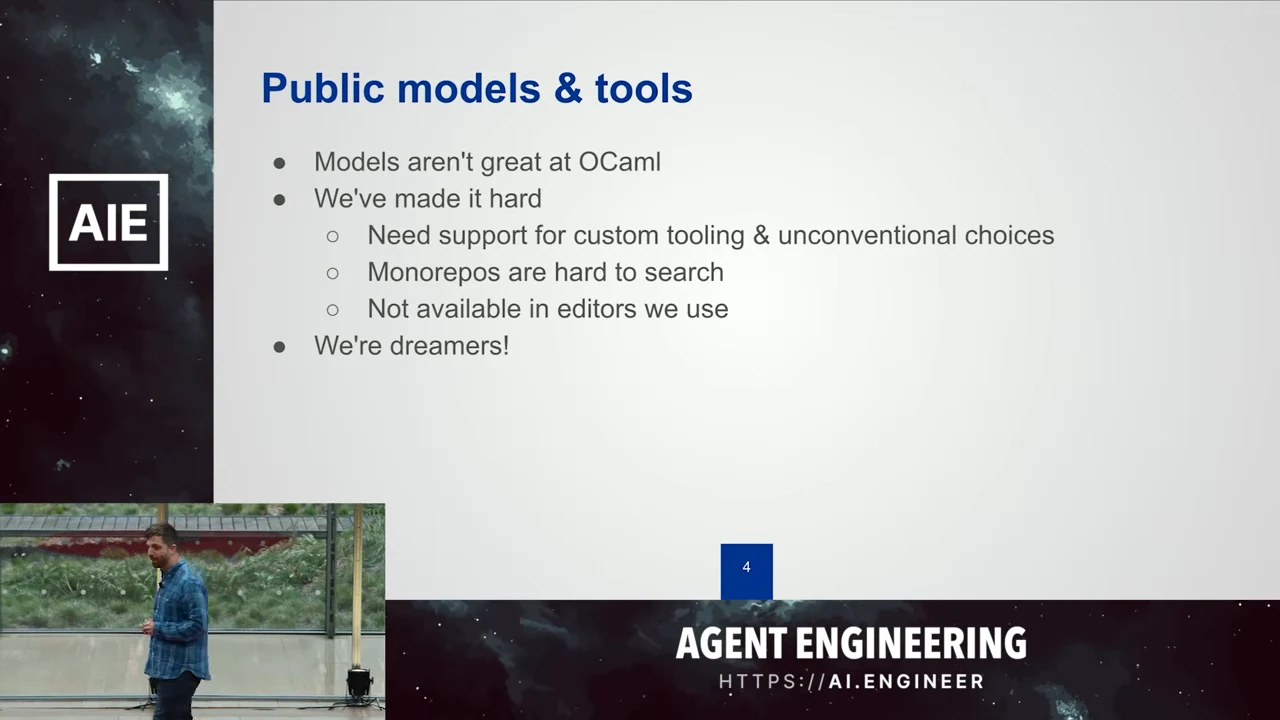 AIE

Public models & tools

● Models aren't great at OCaml
● We've made it hard
 ○ Need support for custom tooling & unconventional choices
 ○ Monorepos are hard to search
 ○ Not available in editors we use
● We're dreamers!

4

AGENT ENGINEERING
HTTPS://AI.ENGINEER